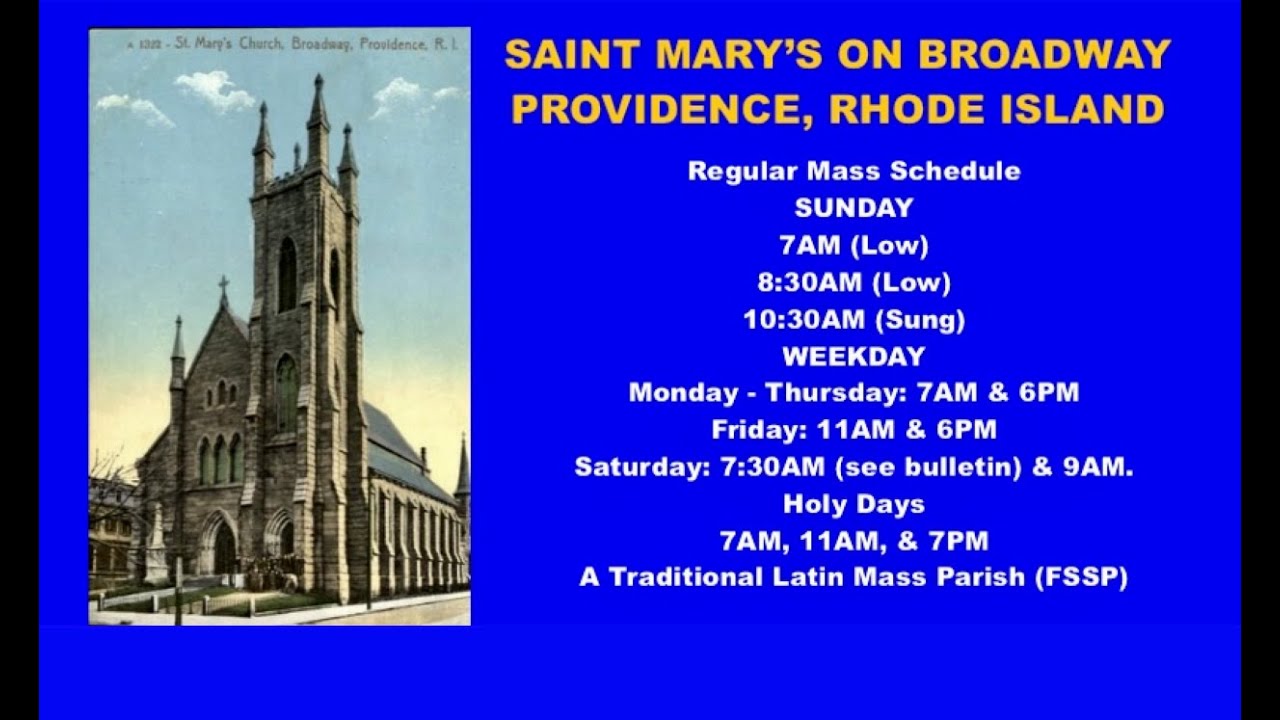 A 1322 - St. Mary's Church, Broadway, Providence, R. I.

SAINT MARY'S ON BROADWAY
PROVIDENCE, RHODE ISLAND

Regular Mass Schedule
SUNDAY
7AM (Low)
8:30AM (Low)
10:30AM (Sung)
WEEKDAY
Monday - Thursday: 7AM & 6PM
Friday: 11AM & 6PM
Saturday: 7:30AM (see bulletin) & 9AM.
Holy Days
7AM, 11AM, & 7PM
A Traditional Latin Mass Parish (FSSP)